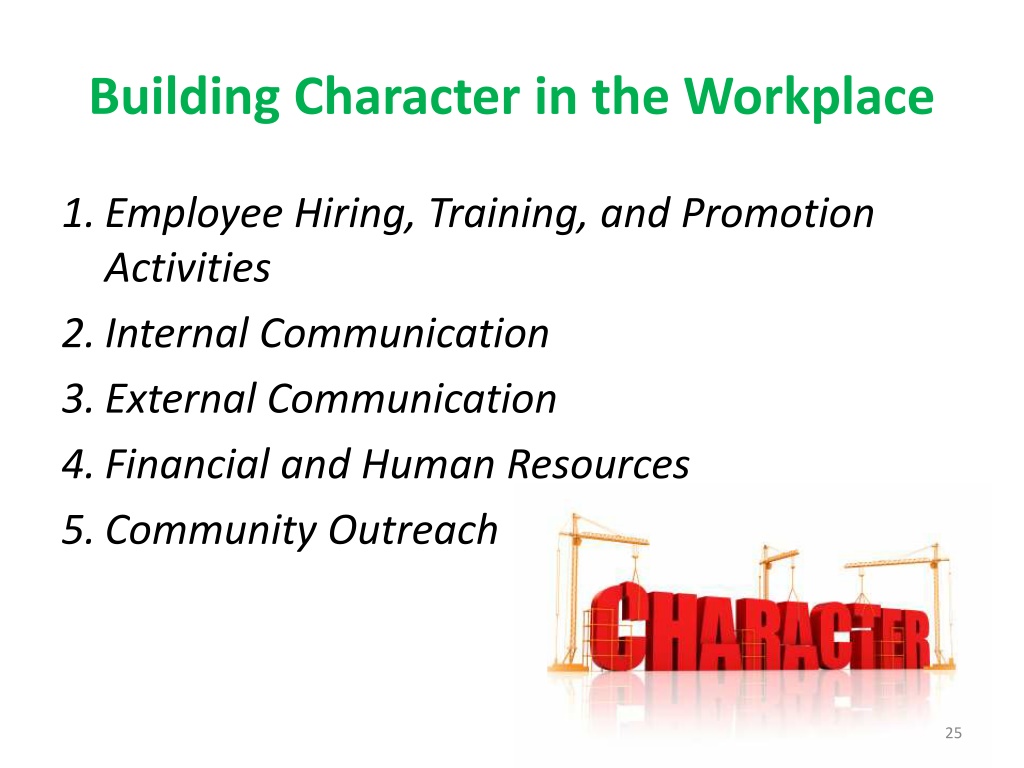 Building Character in the Workplace

1. Employee Hiring, Training, and Promotion Activities
2. Internal Communication
3. External Communication
4. Financial and Human Resources
5. Community Outreach

CHARACTER

25